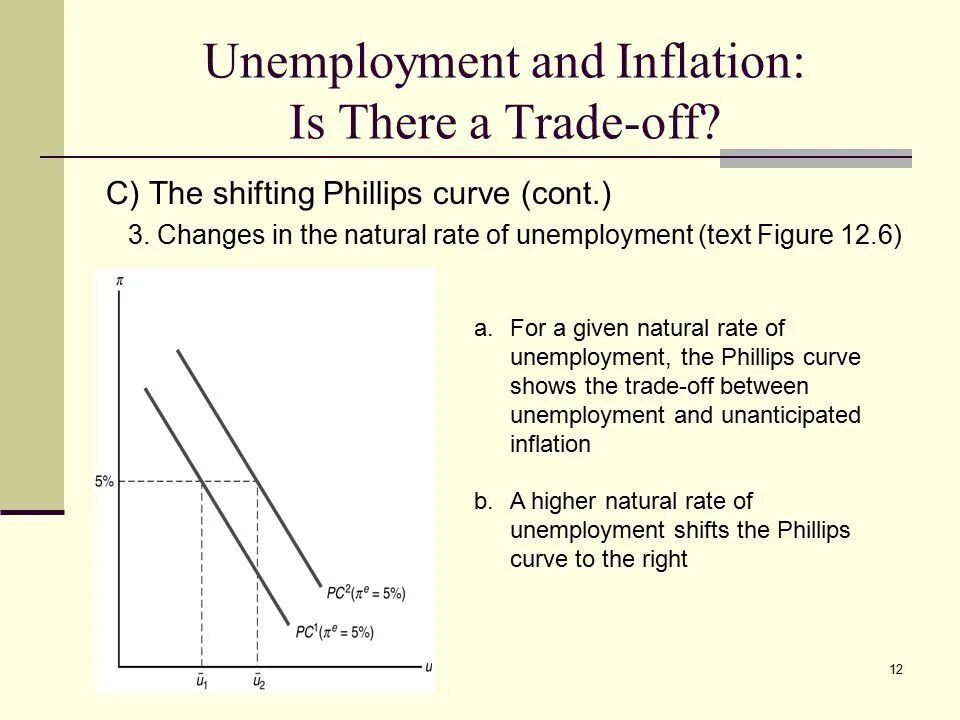 Unemployment and Inflation: Is There a Trade-off?

C) The shifting Phillips curve (cont.)

3. Changes in the natural rate of unemployment (text Figure 12.6)

$\pi$

5%

$PC^2(\pi^e = 5\%)$

$PC^1(\pi^e = 5\%)$

$\bar{u}_1$ $\bar{u}_2$ $u$

a. For a given natural rate of unemployment, the Phillips curve shows the trade-off between unemployment and unanticipated inflation

b. A higher natural rate of unemployment shifts the Phillips curve to the right

12